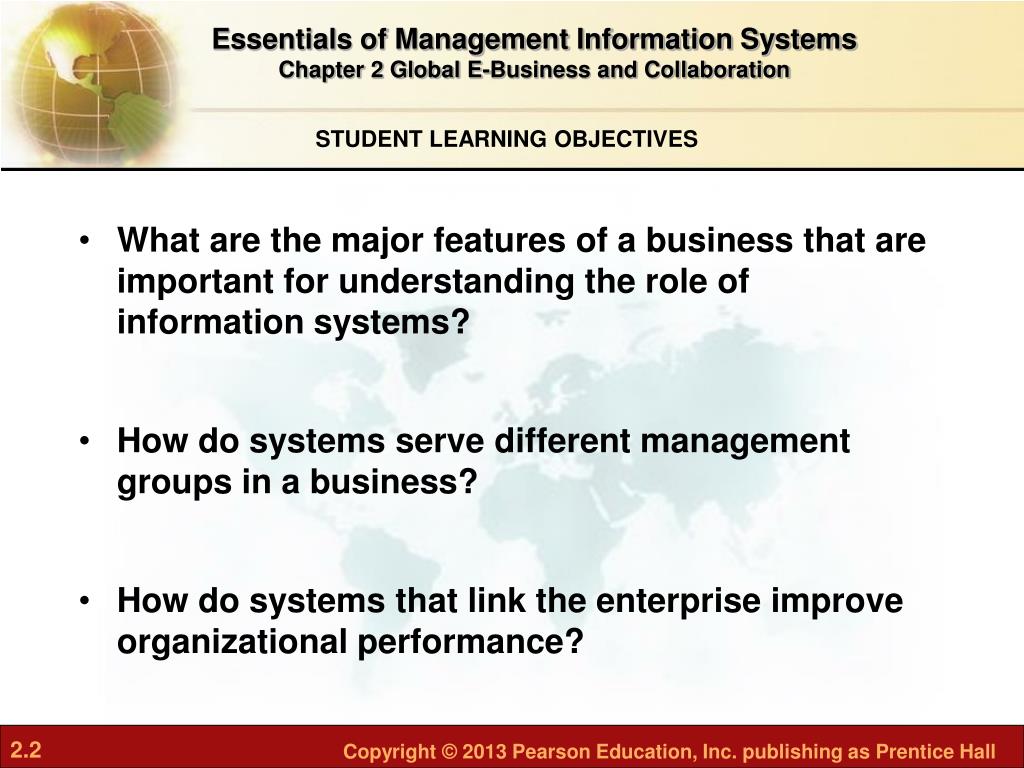 Essentials of Management Information Systems
Chapter 2 Global E-Business and Collaboration

STUDENT LEARNING OBJECTIVES

• What are the major features of a business that are important for understanding the role of information systems?

• How do systems serve different management groups in a business?

• How do systems that link the enterprise improve organizational performance?

2.2

Copyright © 2013 Pearson Education, Inc. publishing as Prentice Hall